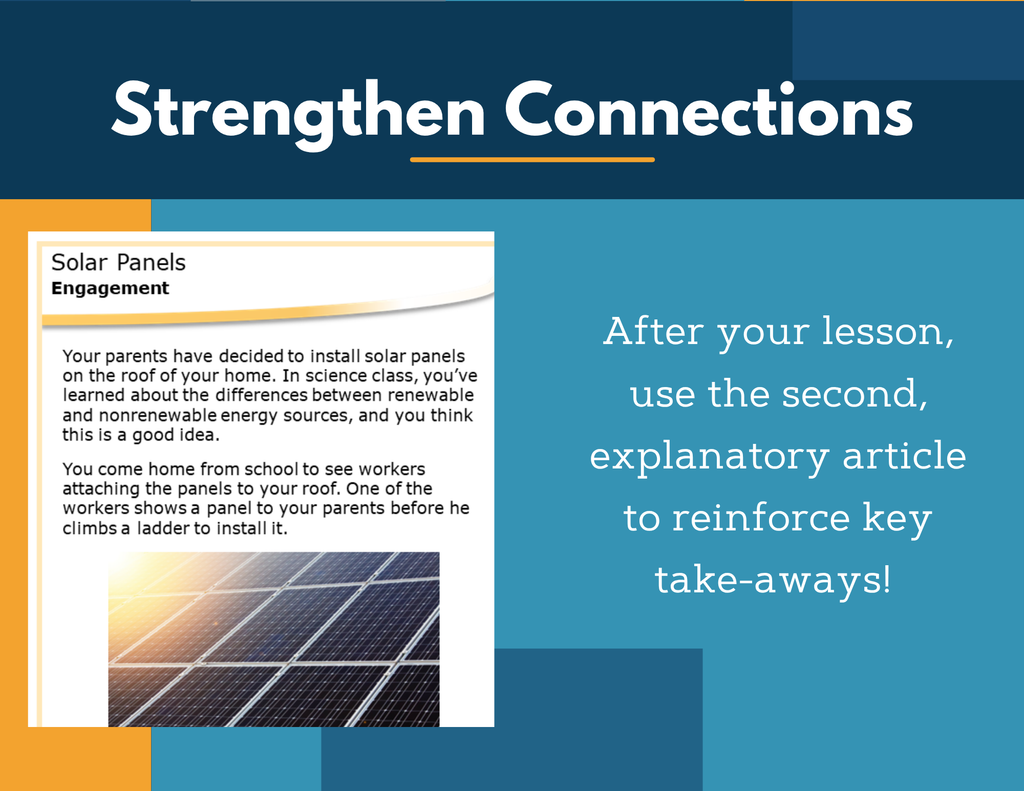 Strengthen Connections

Solar Panels
Engagement

Your parents have decided to install solar panels on the roof of your home. In science class, you've learned about the differences between renewable and nonrenewable energy sources, and you think this is a good idea.

You come home from school to see workers attaching the panels to your roof. One of the workers shows a panel to your parents before he climbs a ladder to install it.

After your lesson, use the second, explanatory article to reinforce key take-aways!